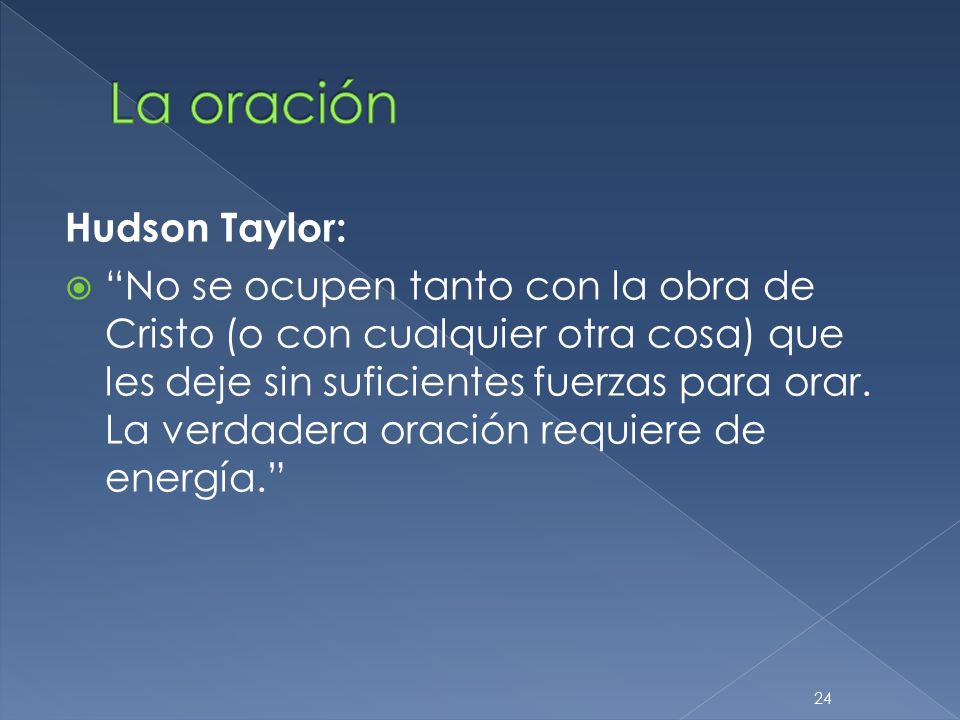 La oración

Hudson Taylor:

“No se ocupen tanto con la obra de Cristo (o con cualquier otra cosa) que les deje sin suficientes fuerzas para orar. La verdadera oración requiere de energía.”

24